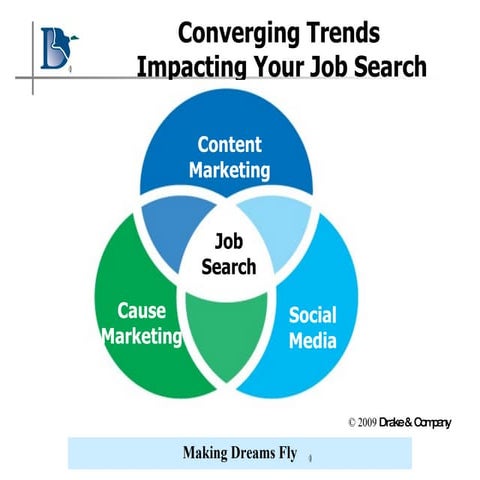 Converging Trends
Impacting Your Job Search

Content Marketing

Job Search

Cause Marketing

Social Media

© 2009 Drake & Company

Making Dreams Fly